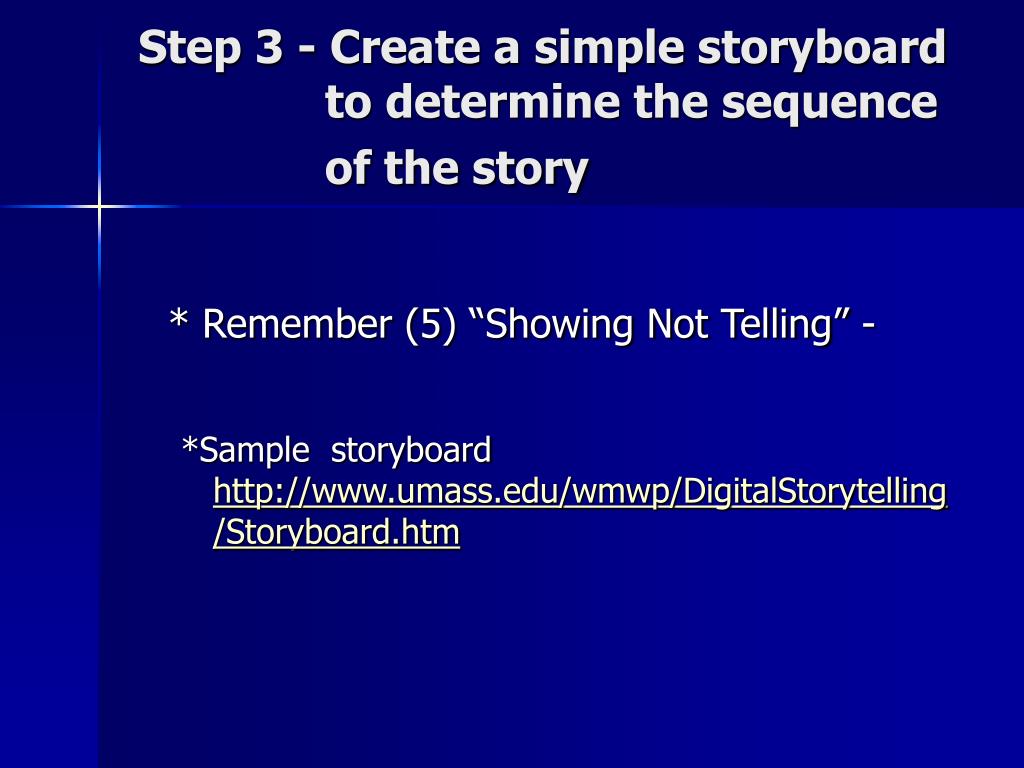 Step 3 - Create a simple storyboard to determine the sequence of the story

* Remember (5) “Showing Not Telling” -

*Sample storyboard http://www.umass.edu/wmwp/DigitalStorytelling/Storyboard.htm